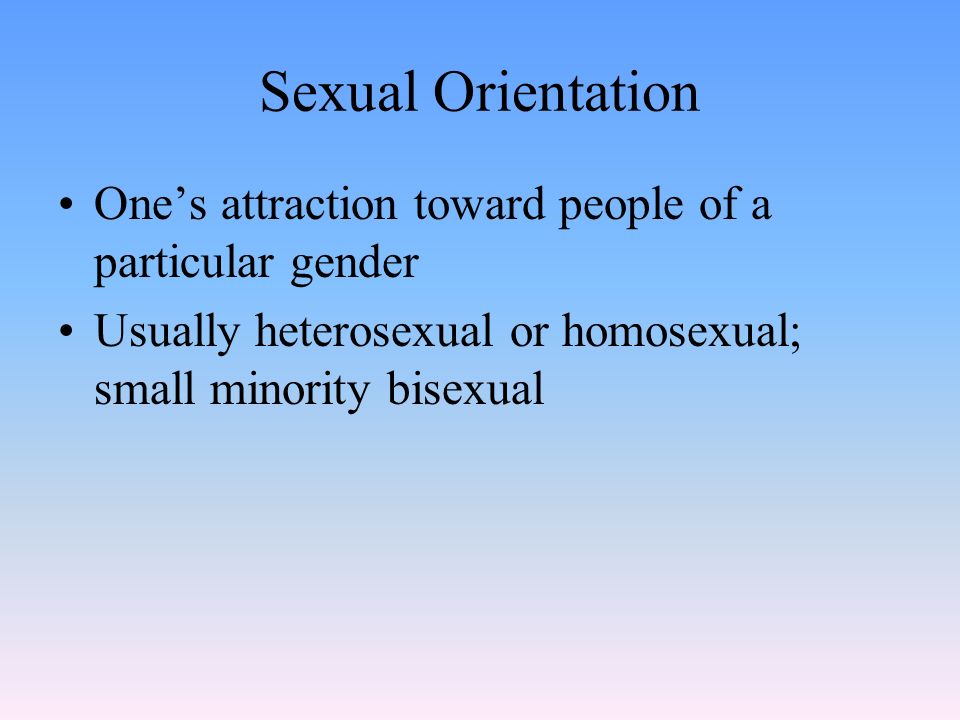 Sexual Orientation

• One’s attraction toward people of a particular gender

• Usually heterosexual or homosexual; small minority bisexual